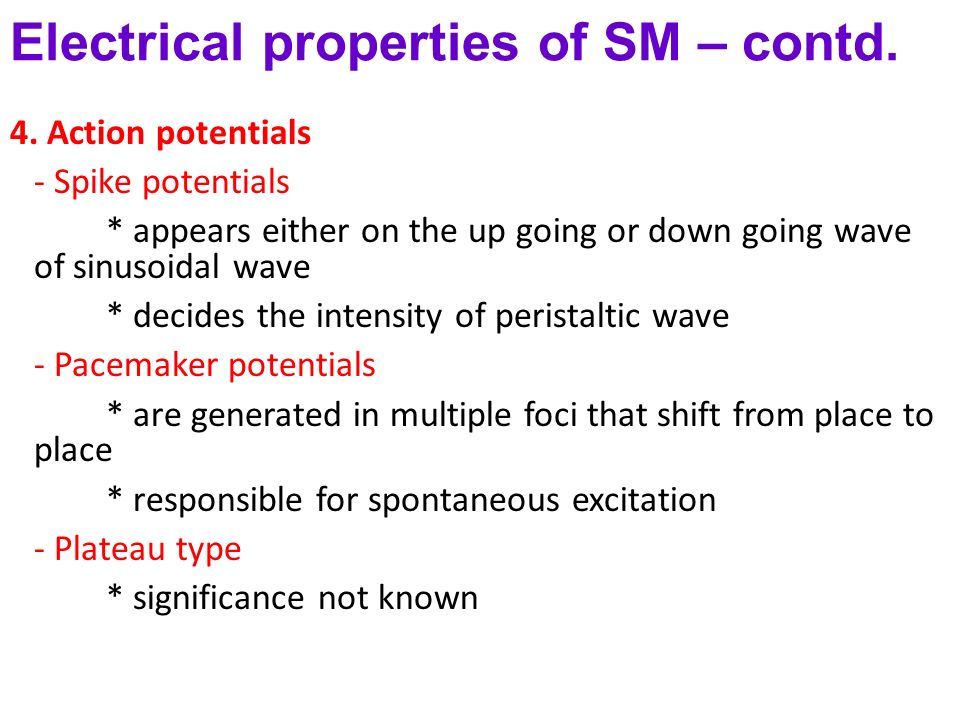 Electrical properties of SM – contd.

4. Action potentials

- Spike potentials

* appears either on the up going or down going wave of sinusoidal wave

* decides the intensity of peristaltic wave

- Pacemaker potentials

* are generated in multiple foci that shift from place to place

* responsible for spontaneous excitation

- Plateau type

* significance not known